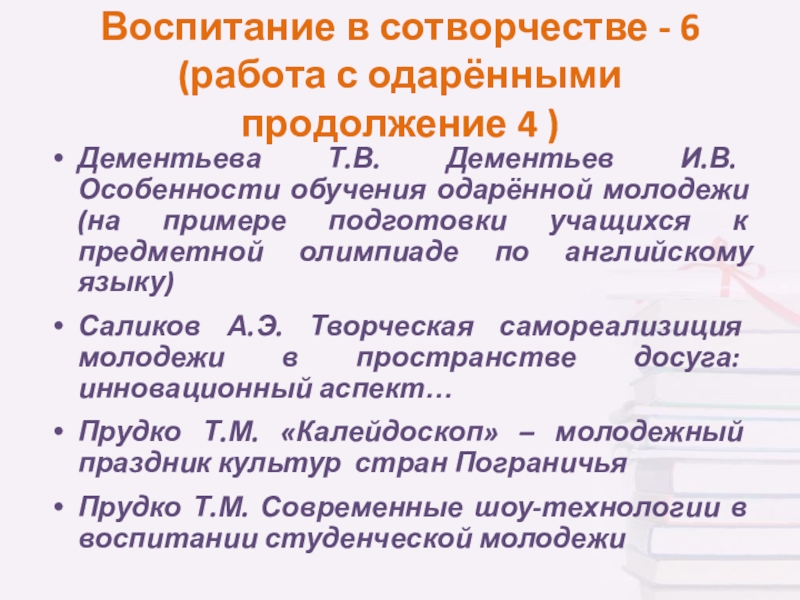 Воспитание в сотворчестве - 6 (работа с одарёнными продолжение 4 )

• Дементьева Т.В. Дементьев И.В. Особенности обучения одарённой молодежи (на примере подготовки учащихся к предметной олимпиаде по английскому языку)

• Саликов А.Э. Творческая самореализиция молодежи в пространстве досуга: инновационный аспект…

• Прудко Т.М. «Калейдоскоп» – молодежный праздник культур стран Пограничья

• Прудко Т.М. Современные шоу-технологии в воспитании студенческой молодежи